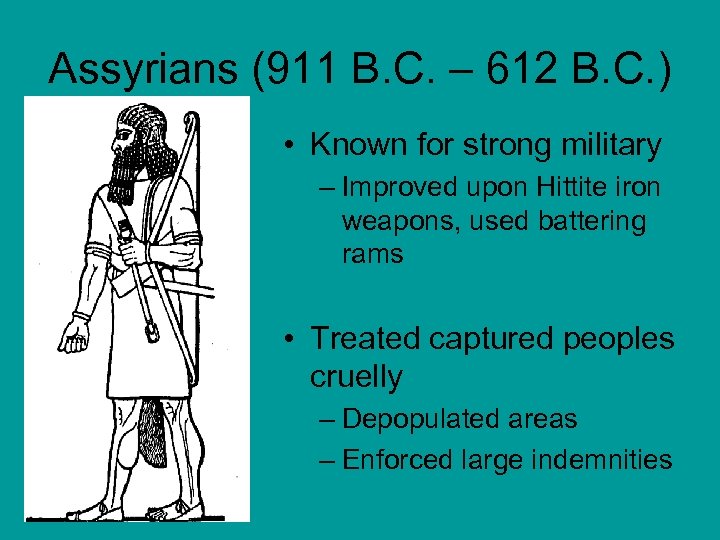 Assyrians (911 B.C. – 612 B.C.)

• Known for strong military
– Improved upon Hittite iron weapons, used battering rams

• Treated captured peoples cruelly
– Depopulated areas
– Enforced large indemnities